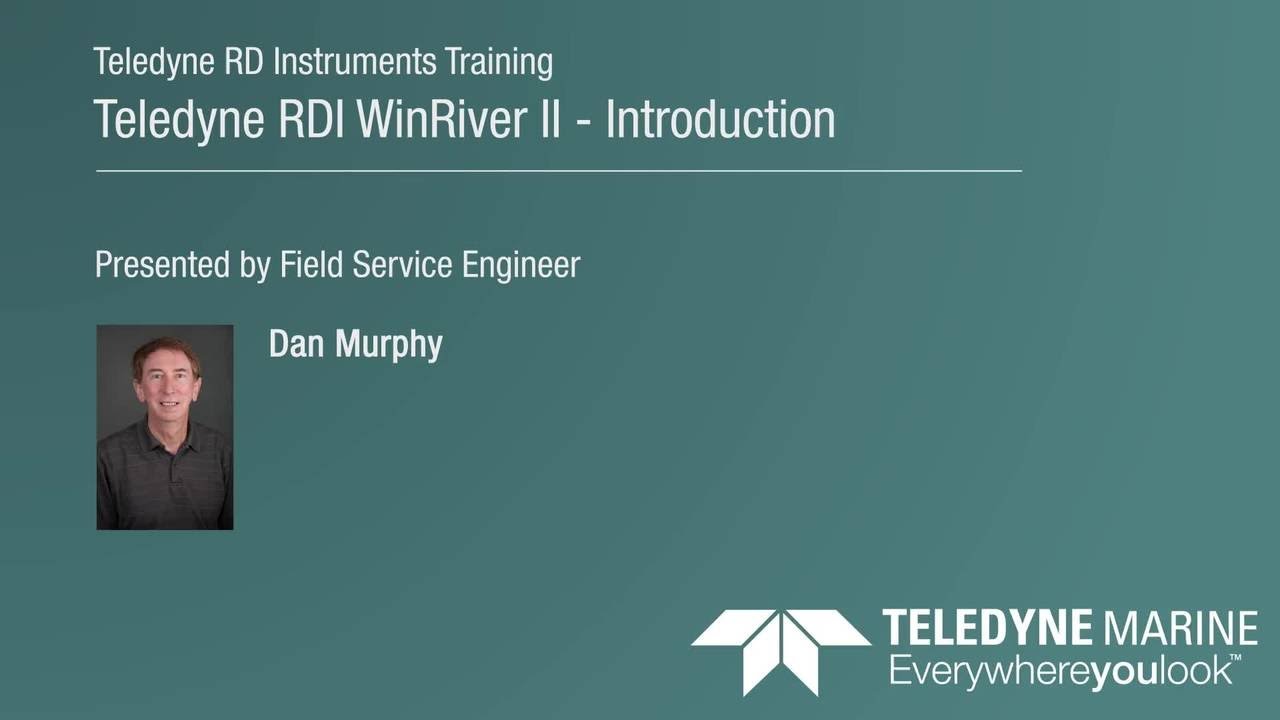 Teledyne RD Instruments Training

Teledyne RDI WinRiver II - Introduction

Presented by Field Service Engineer

Dan Murphy

TELEDYNE MARINE
Everywhereyoulook™